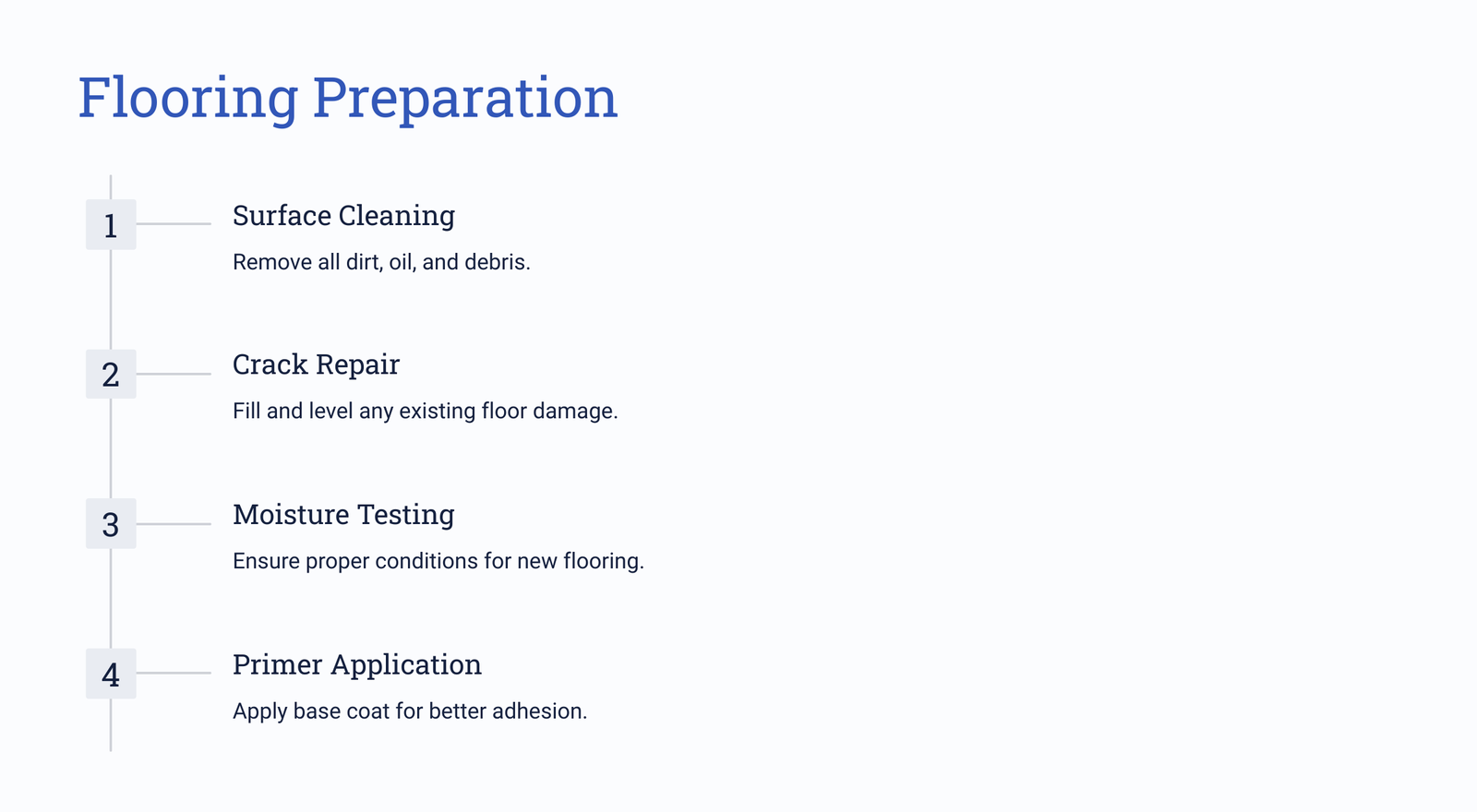 Flooring Preparation

1

Surface Cleaning

Remove all dirt, oil, and debris.

2

Crack Repair

Fill and level any existing floor damage.

3

Moisture Testing

Ensure proper conditions for new flooring.

4

Primer Application

Apply base coat for better adhesion.